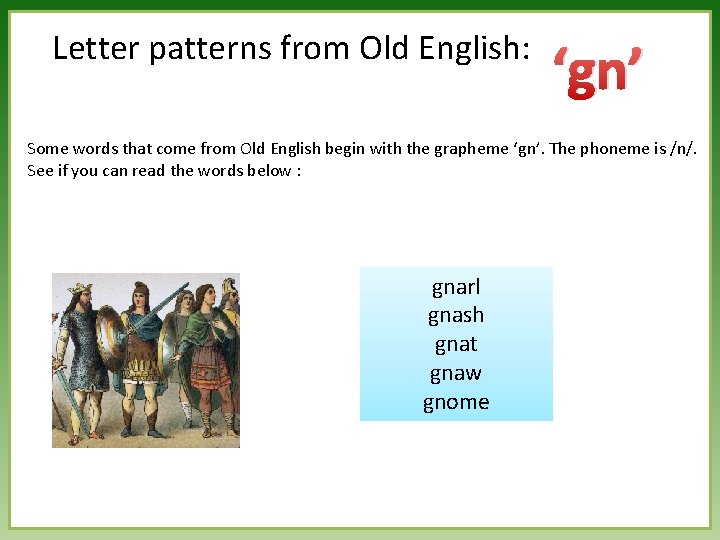 Letter patterns from Old English: ‘gn’

Some words that come from Old English begin with the grapheme ‘gn’. The phoneme is /n/. See if you can read the words below :

gnarl
gnash
gnat
gnaw
gnome